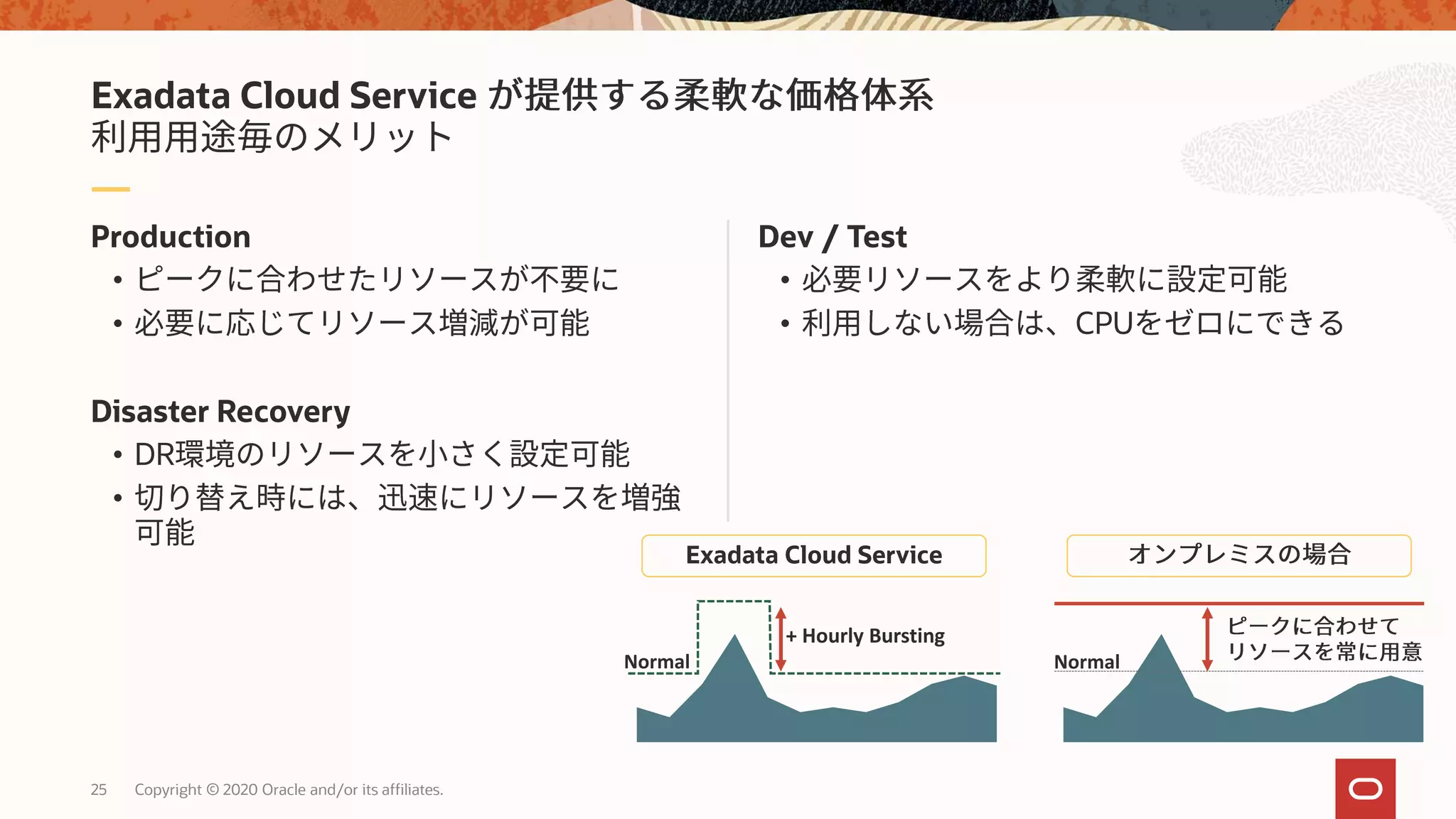 Exadata Cloud Service が提供する柔軟な価格体系
利用用途毎のメリット

Production
• ピークに合わせたリソースが不要に
• 必要に応じてリソース増減が可能

Disaster Recovery
• DR環境のリソースを小さく設定可能
• 切り替え時には、迅速にリソースを増強可能

Dev / Test
• 必要リソースをより柔軟に設定可能
• 利用しない場合は、CPUをゼロにできる

Exadata Cloud Service

Normal

+ Hourly Bursting

オンプレミスの場合

Normal

ピークに合わせて
リソースを常に用意

25 Copyright © 2020 Oracle and/or its affiliates.